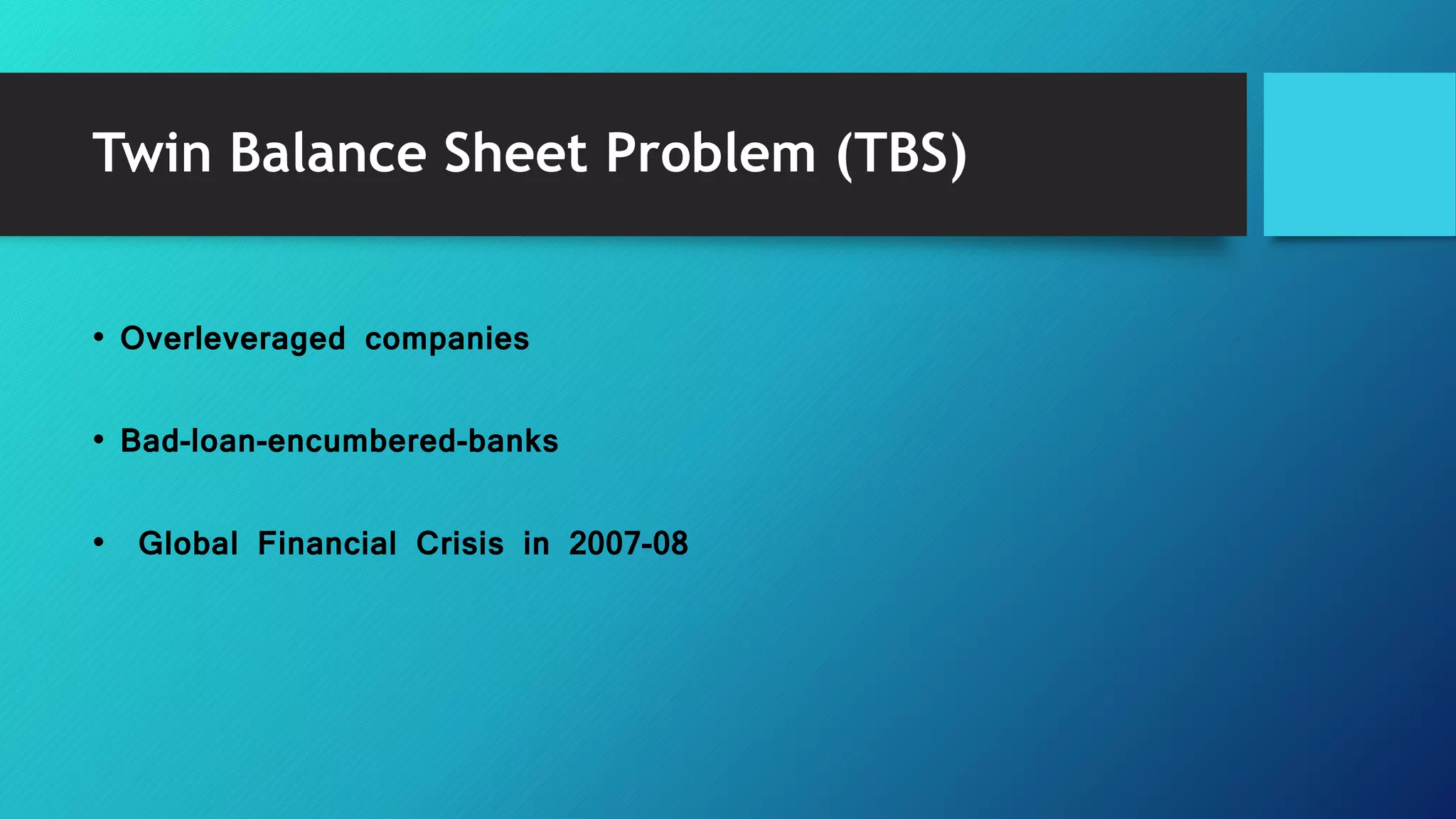 Twin Balance Sheet Problem (TBS)

• Overleveraged companies

• Bad-loan-encumbered-banks

• Global Financial Crisis in 2007-08